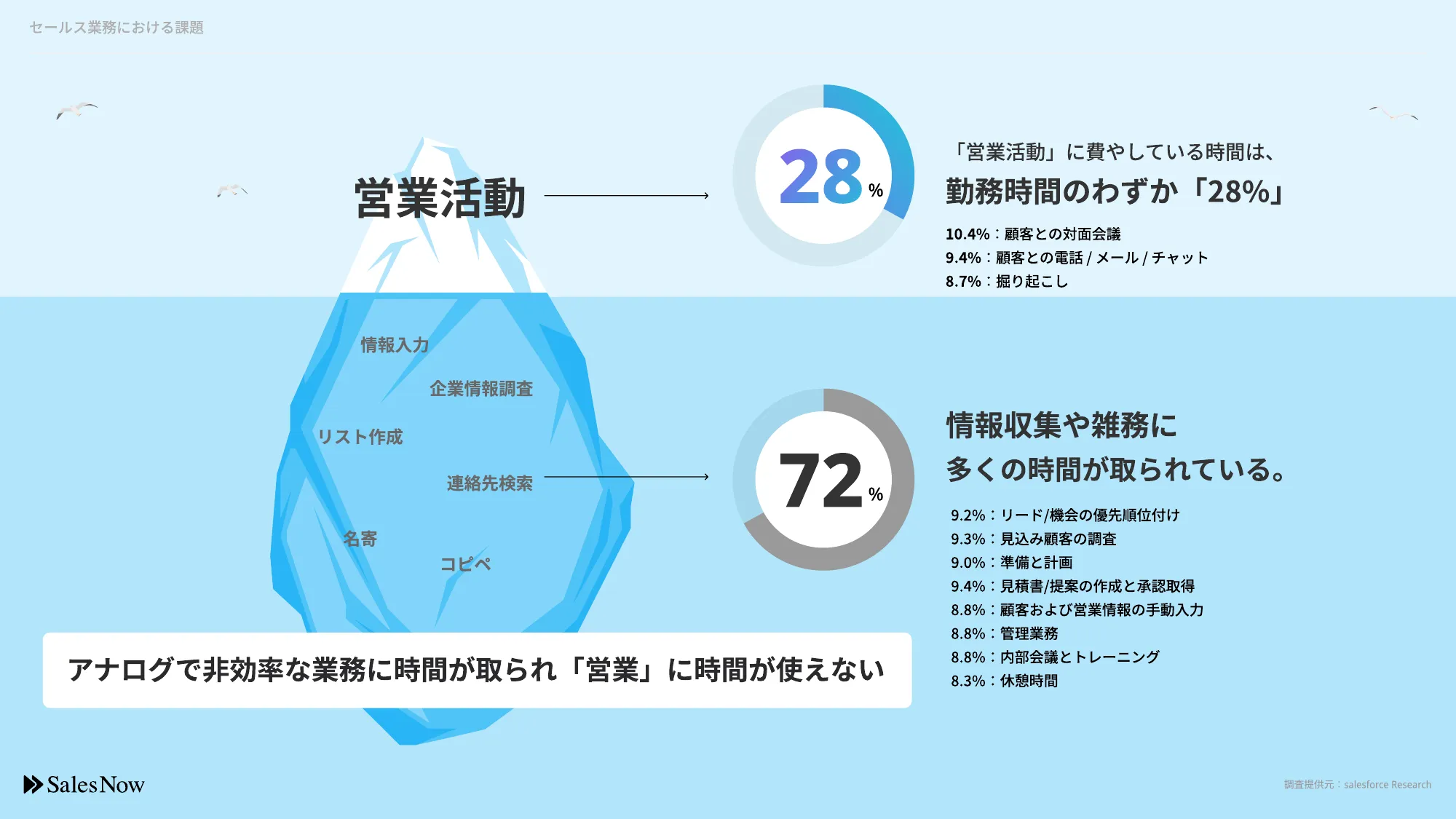 セールス業務における課題

営業活動

28%

「営業活動」に費やしている時間は、
勤務時間のわずか「28%」

10.4%：顧客との対面会議
9.4%：顧客との電話 / メール / チャット
8.7%：掘り起こし

情報入力
企業情報調査
リスト作成
連絡先検索
名寄
コピペ

72%

情報収集や雑務に
多くの時間が取られている。

9.2%：リード/機会の優先順位付け
9.3%：見込み顧客の調査
9.0%：準備と計画
9.4%：見積書/提案の作成と承認取得
8.8%：顧客および営業情報の手動入力
8.8%：管理業務
8.8%：内部会議とトレーニング
8.3%：休憩時間

アナログで非効率な業務に時間が取られ「営業」に時間が使えない

SalesNow

調査提供元：salesforce Research